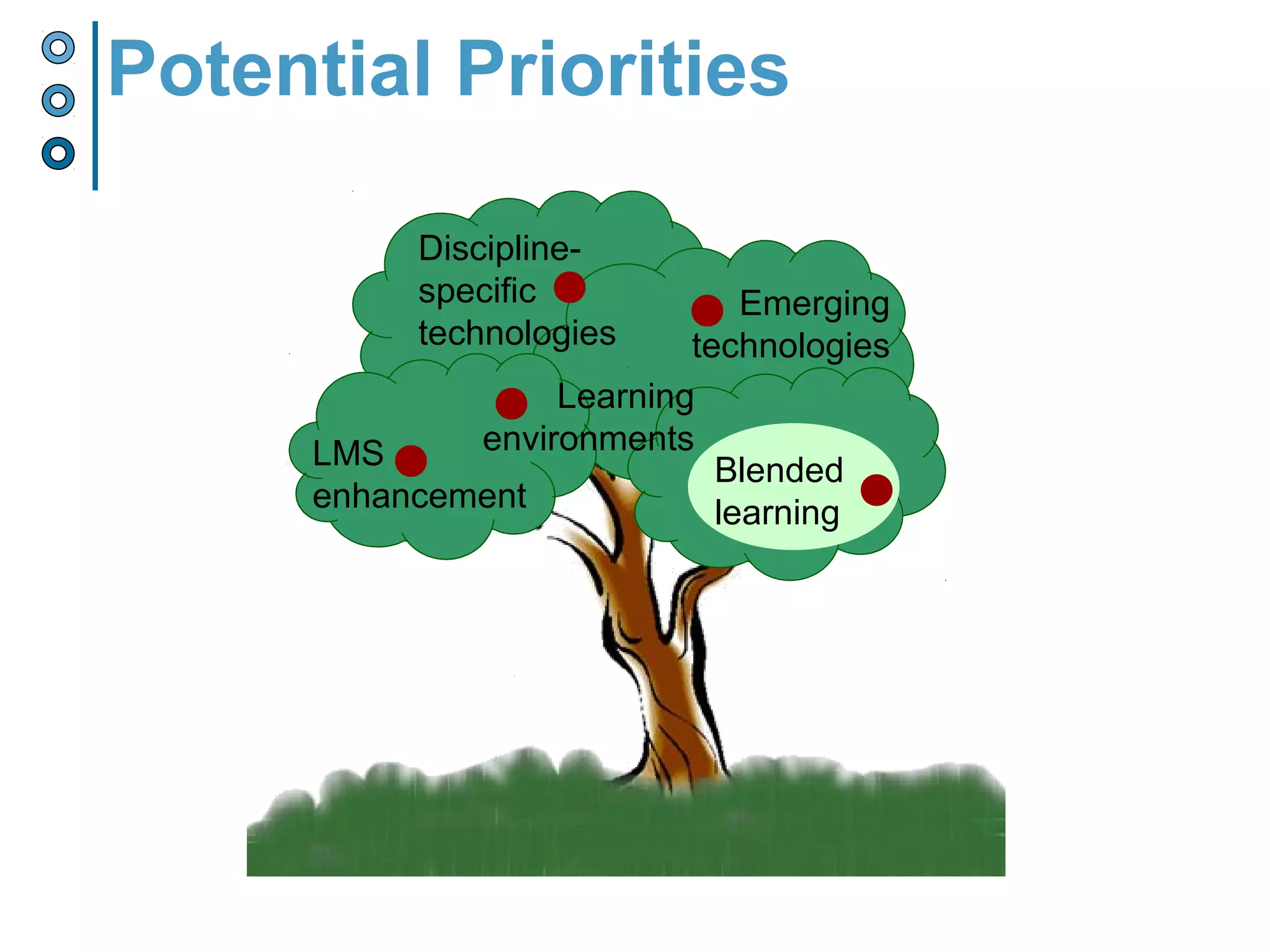 Potential Priorities

Discipline-specific technologies

Emerging technologies

Learning environments

LMS enhancement

Blended learning